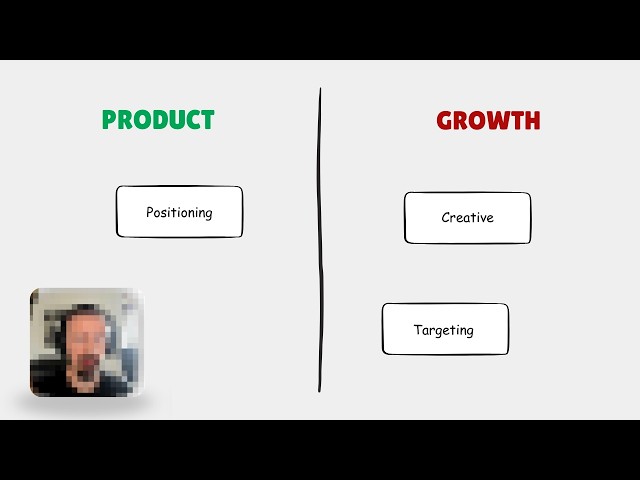 PRODUCT

Positioning

GROWTH

Creative

Targeting